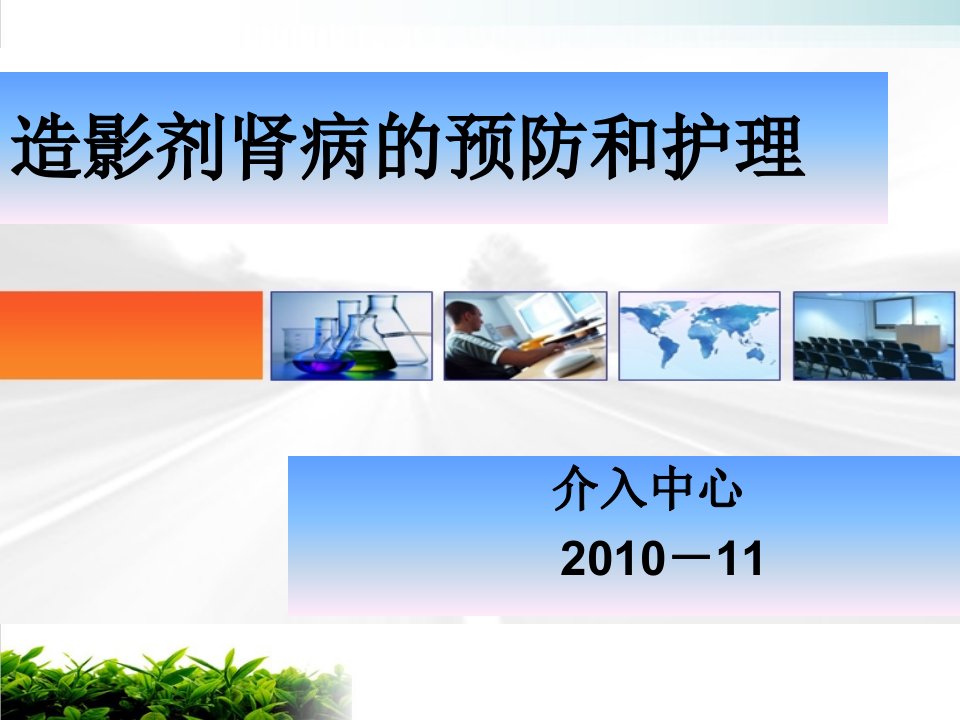 造影剂肾病的预防和护理

介入中心

2010－11